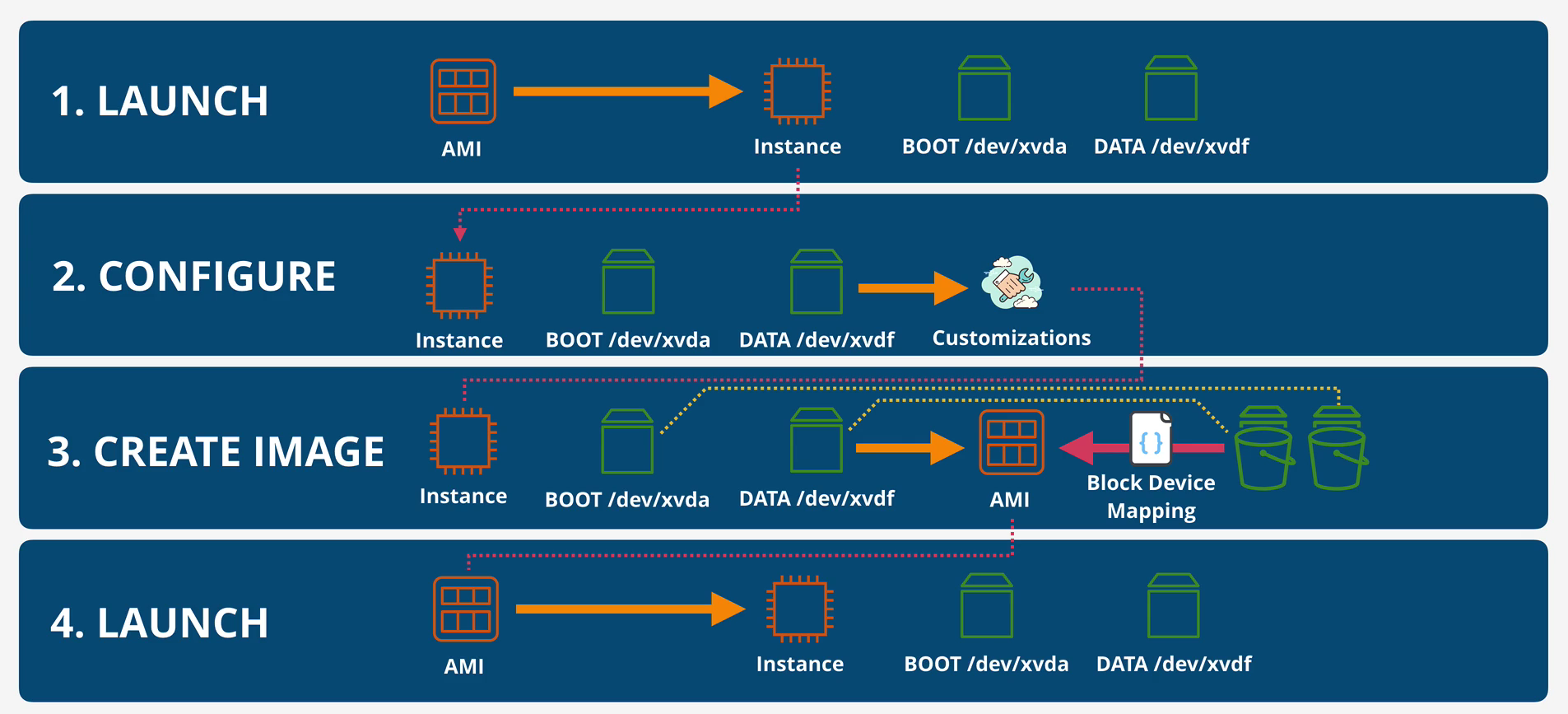 1. LAUNCH

AMI

Instance

BOOT /dev/xvda

DATA /dev/xvdf

2. CONFIGURE

Instance

BOOT /dev/xvda

DATA /dev/xvdf

Customizations

3. CREATE IMAGE

Instance

BOOT /dev/xvda

DATA /dev/xvdf

AMI

{ }

Block Device Mapping

4. LAUNCH

AMI

Instance

BOOT /dev/xvda

DATA /dev/xvdf